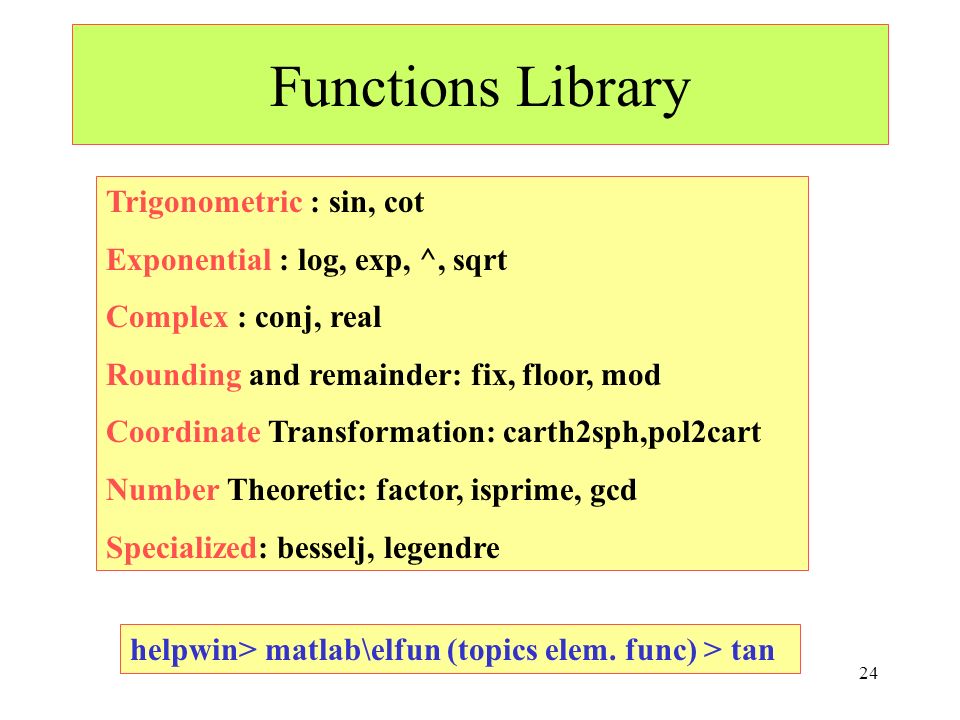 Functions Library

Trigonometric : sin, cot

Exponential : log, exp, ^, sqrt

Complex : conj, real

Rounding and remainder: fix, floor, mod

Coordinate Transformation: carth2sph,pol2cart

Number Theoretic: factor, isprime, gcd

Specialized: besselj, legendre

helpwin> matlab\elfun (topics elem. func) > tan

24